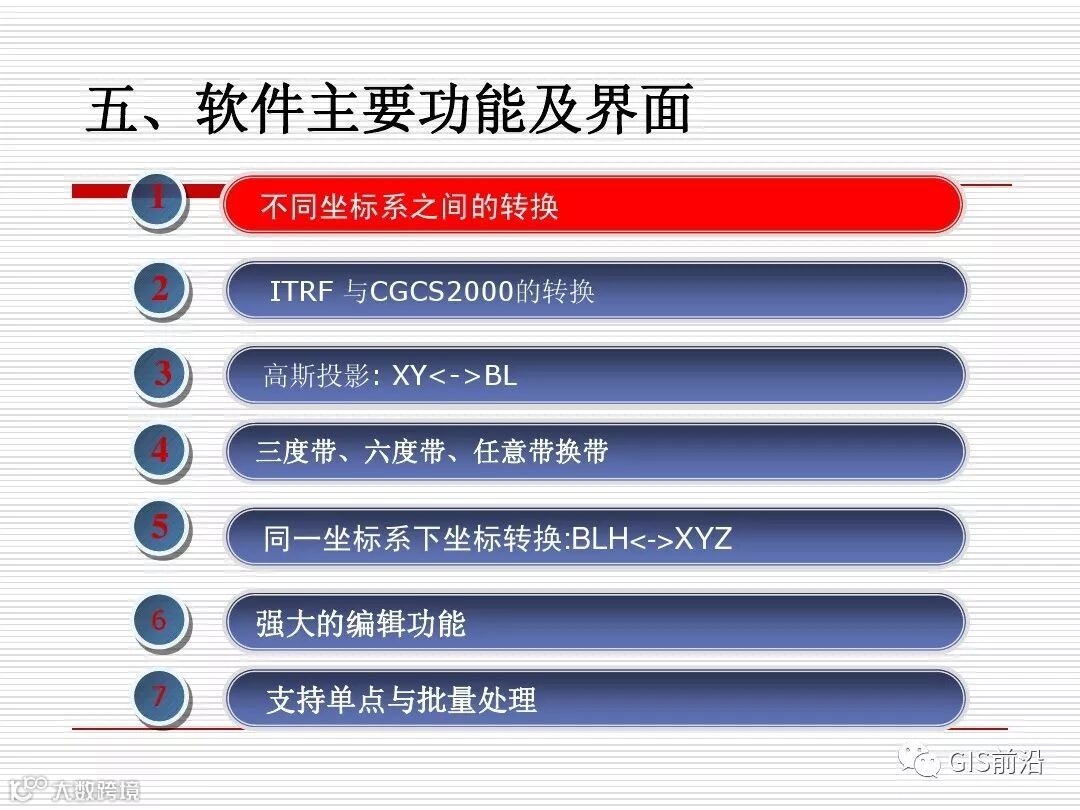 五、软件主要功能及界面

1 不同坐标系之间的转换

2 ITRF 与CGCS2000的转换

3 高斯投影: XY<->BL

4 三度带、六度带、任意带换带

5 同一坐标系下坐标转换:BLH<->XYZ

6 强大的编辑功能

7 支持单点与批量处理

GIS前沿

大数跨境